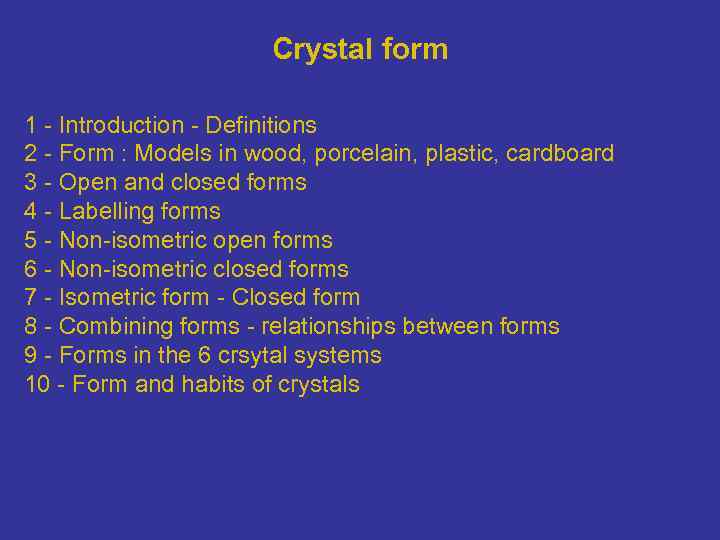 Crystal form

1 - Introduction - Definitions
2 - Form : Models in wood, porcelain, plastic, cardboard
3 - Open and closed forms
4 - Labelling forms
5 - Non-isometric open forms
6 - Non-isometric closed forms
7 - Isometric form - Closed form
8 - Combining forms - relationships between forms
9 - Forms in the 6 crsytal systems
10 - Form and habits of crystals